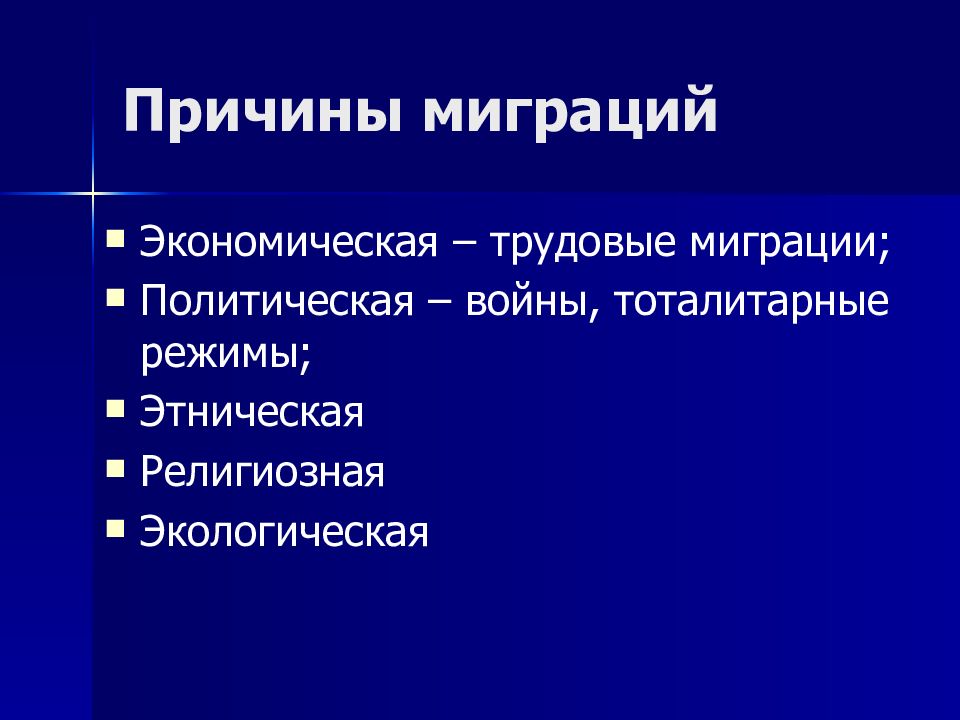 Причины миграций

- Экономическая – трудовые миграции;
- Политическая – войны, тоталитарные режимы;
- Этническая
- Религиозная
- Экологическая